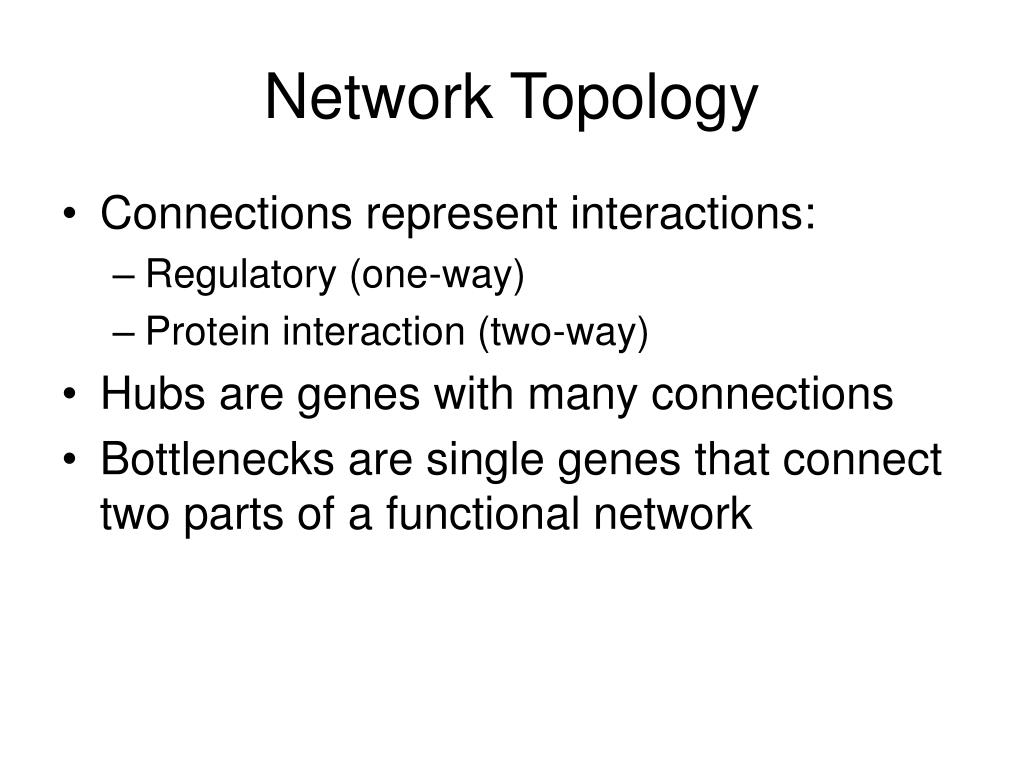 Network Topology

• Connections represent interactions:
– Regulatory (one-way)
– Protein interaction (two-way)
• Hubs are genes with many connections
• Bottlenecks are single genes that connect two parts of a functional network